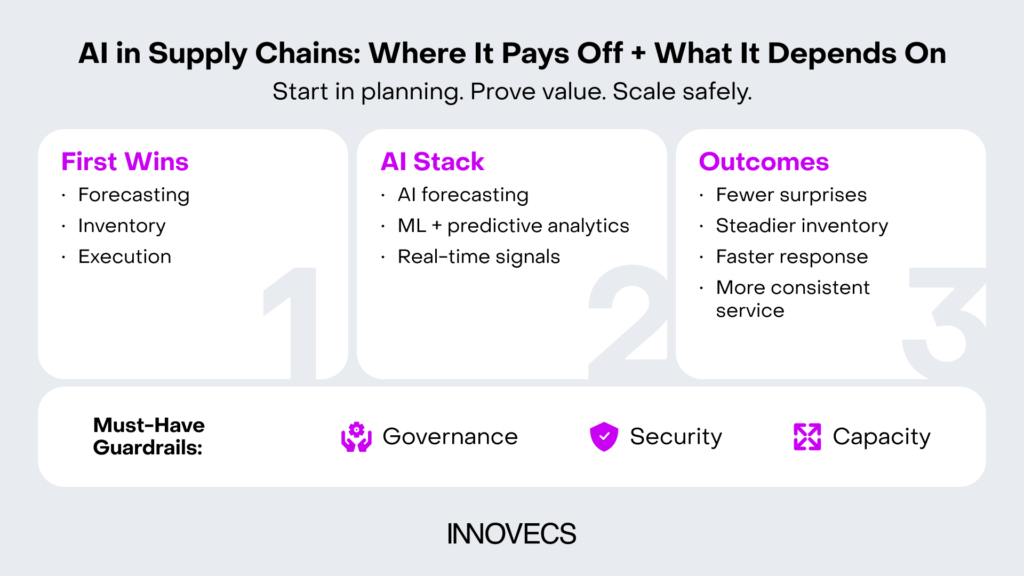 AI in Supply Chains: Where It Pays Off + What It Depends On

Start in planning. Prove value. Scale safely.

First Wins
· Forecasting
· Inventory
· Execution

1

AI Stack
· AI forecasting
· ML + predictive analytics
· Real-time signals

2

Outcomes
· Fewer surprises
· Steadier inventory
· Faster response
· More consistent service

3

Must-Have Guardrails:

Governance

Security

Capacity

INNOVECS